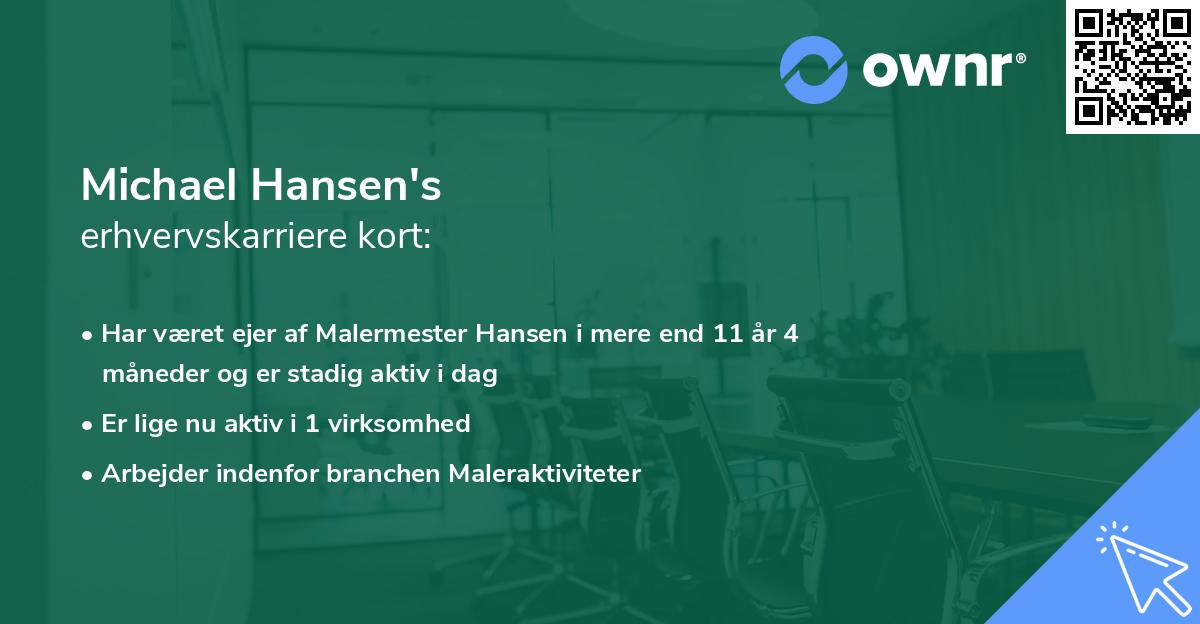 ownr®

Michael Hansen's
erhvervskarriere kort:

• Har været ejer af Malermester Hansen i mere end 11 år 4 måneder og er stadig aktiv i dag
• Er lige nu aktiv i 1 virksomhed
• Arbejder indenfor branchen Maleraktiviteter